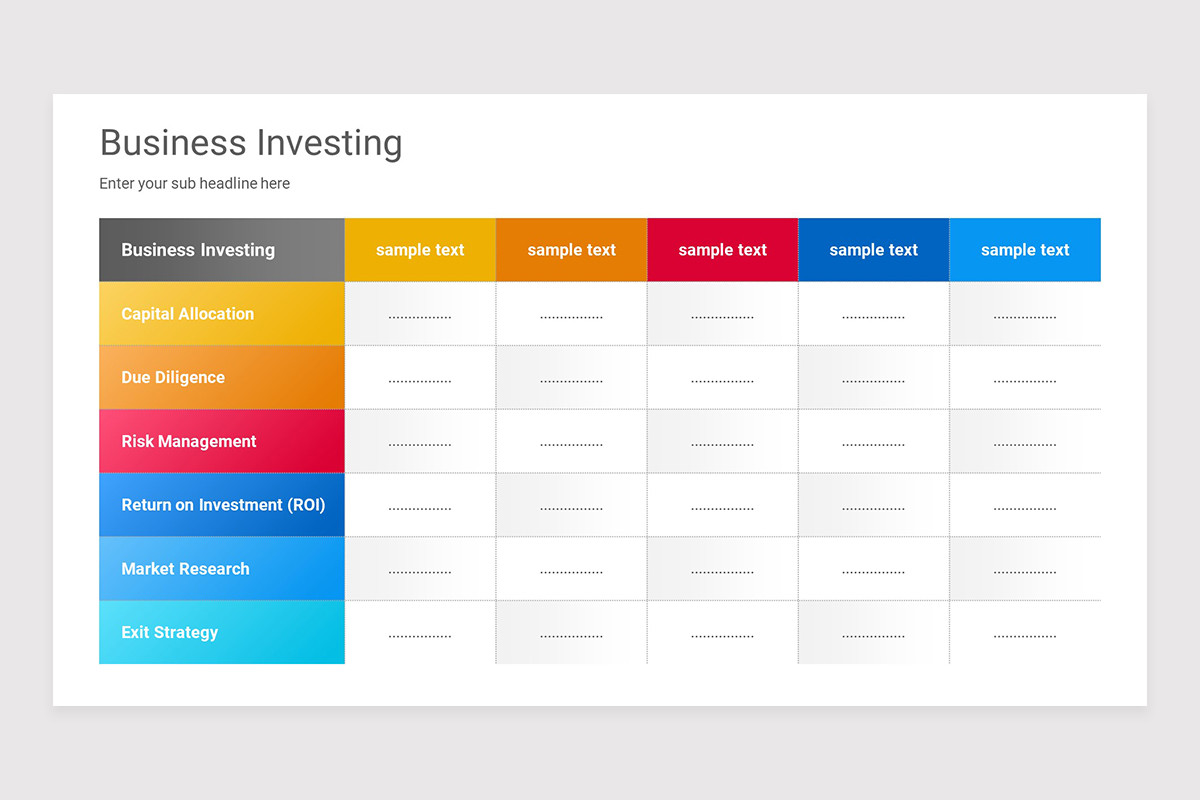 Business Investing

Enter your sub headline here

| Business Investing | sample text | sample text | sample text | sample text | sample text |
|---|---|---|---|---|---|
| Capital Allocation | ................ | ................ | ................ | ................ | ................ |
| Due Diligence | ................ | ................ | ................ | ................ | ................ |
| Risk Management | ................ | ................ | ................ | ................ | ................ |
| Return on Investment (ROI) | ................ | ................ | ................ | ................ | ................ |
| Market Research | ................ | ................ | ................ | ................ | ................ |
| Exit Strategy | ................ | ................ | ................ | ................ | ................ |